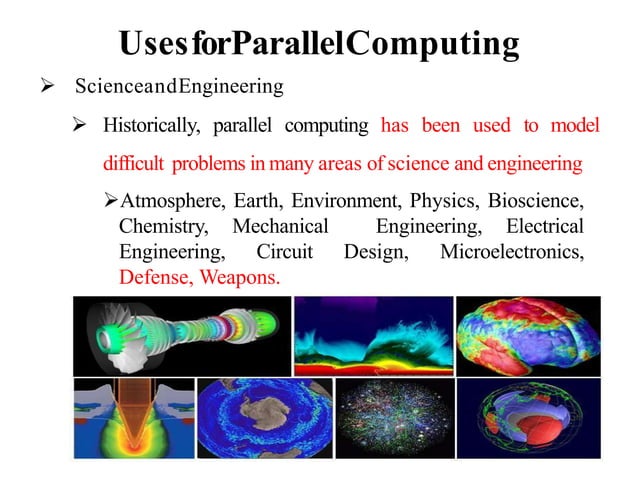 UsesforParallelComputing

➢ ScienceandEngineering

➢ Historically, parallel computing has been used to model difficult problems in many areas of science and engineering

➢Atmosphere, Earth, Environment, Physics, Bioscience, Chemistry, Mechanical Engineering, Electrical Engineering, Circuit Design, Microelectronics, Defense, Weapons.